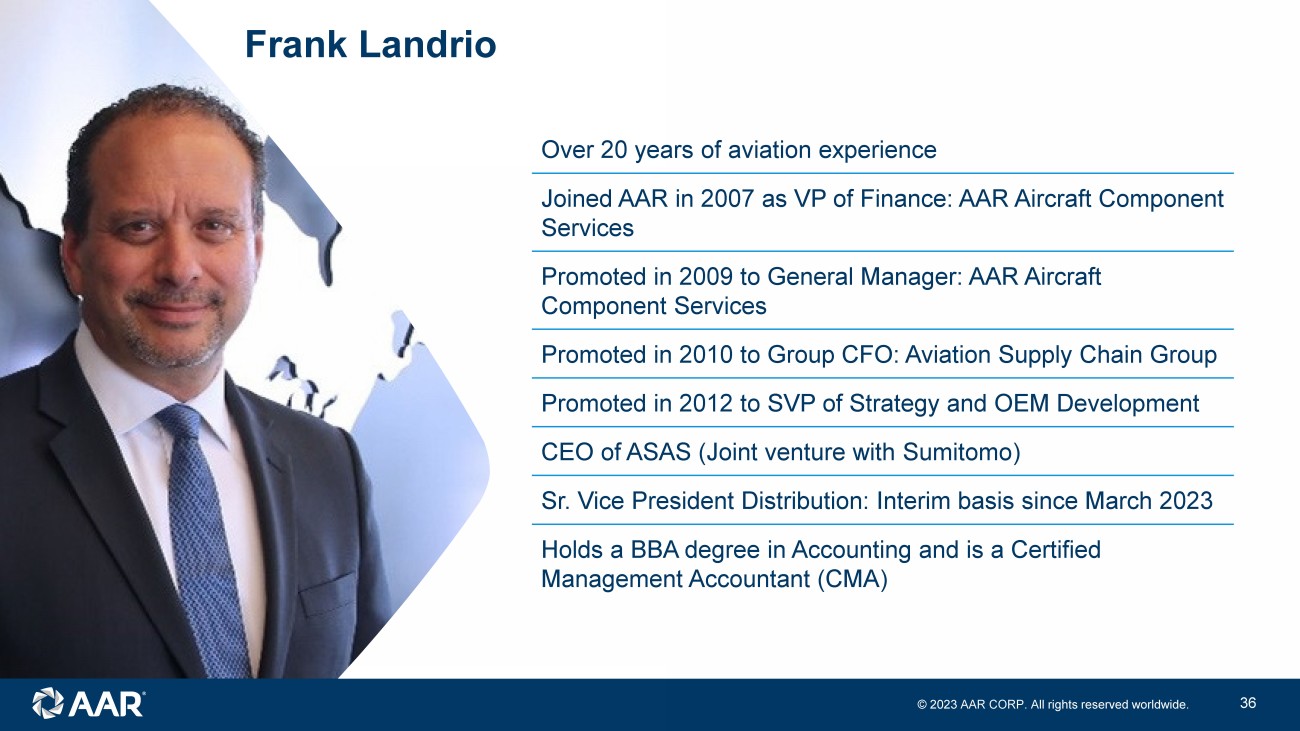 Frank Landrio

Over 20 years of aviation experience

Joined AAR in 2007 as VP of Finance: AAR Aircraft Component Services

Promoted in 2009 to General Manager: AAR Aircraft Component Services

Promoted in 2010 to Group CFO: Aviation Supply Chain Group

Promoted in 2012 to SVP of Strategy and OEM Development

CEO of ASAS (Joint venture with Sumitomo)

Sr. Vice President Distribution: Interim basis since March 2023

Holds a BBA degree in Accounting and is a Certified Management Accountant (CMA)

AAR

© 2023 AAR CORP. All rights reserved worldwide.

36